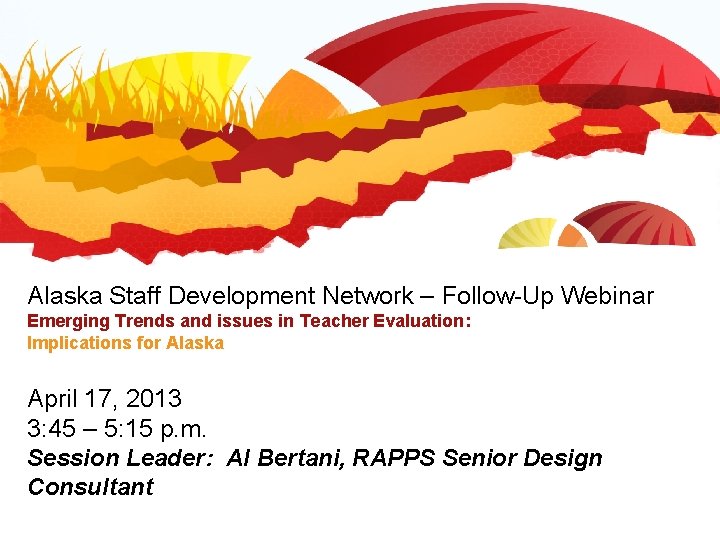 Alaska Staff Development Network – Follow-Up Webinar
Emerging Trends and issues in Teacher Evaluation:
Implications for Alaska

April 17, 2013
3:45 – 5:15 p.m.
Session Leader: Al Bertani, RAPPS Senior Design Consultant